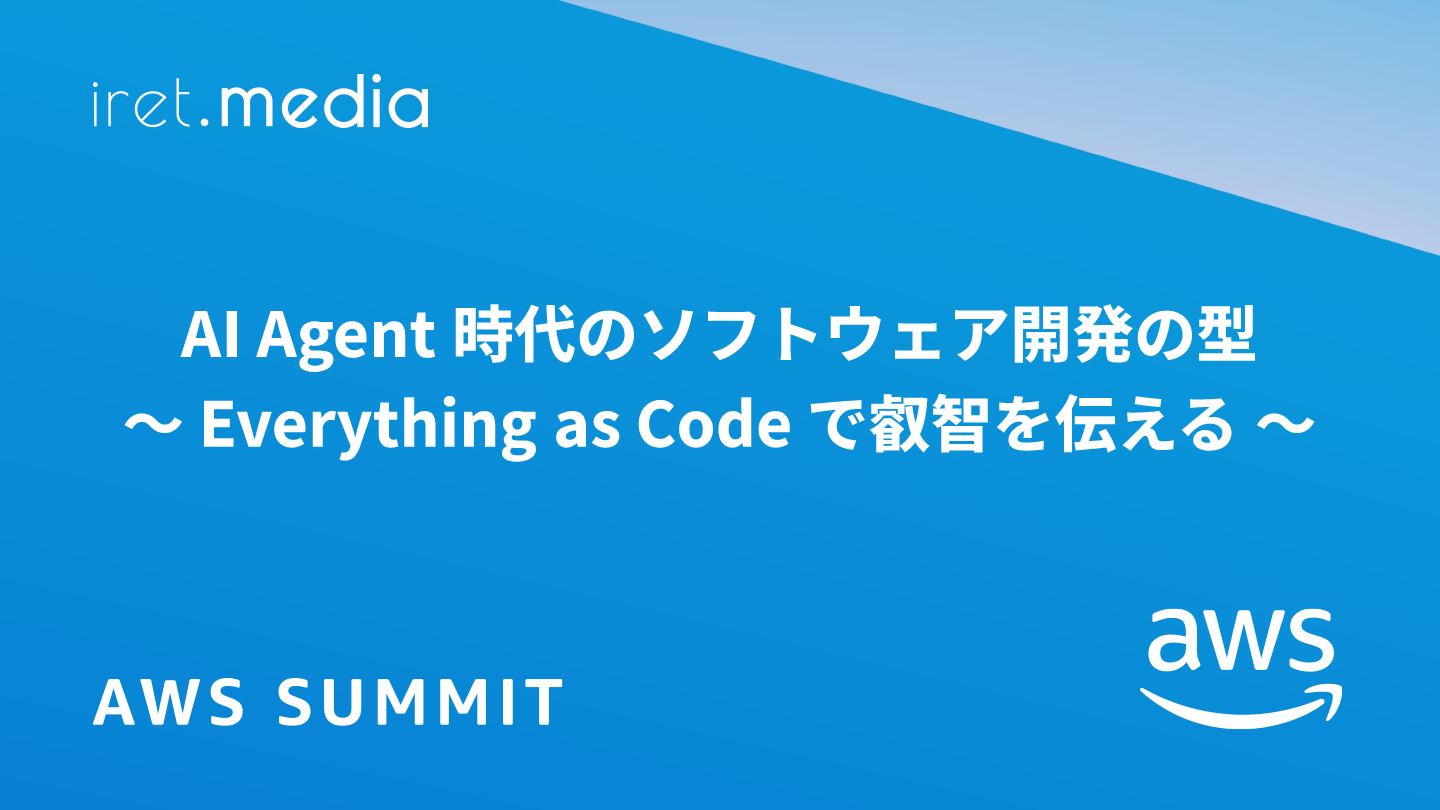 iret.media

AI Agent 時代のソフトウェア開発の型
〜 Everything as Code で叡智を伝える 〜

AWS SUMMIT

aws